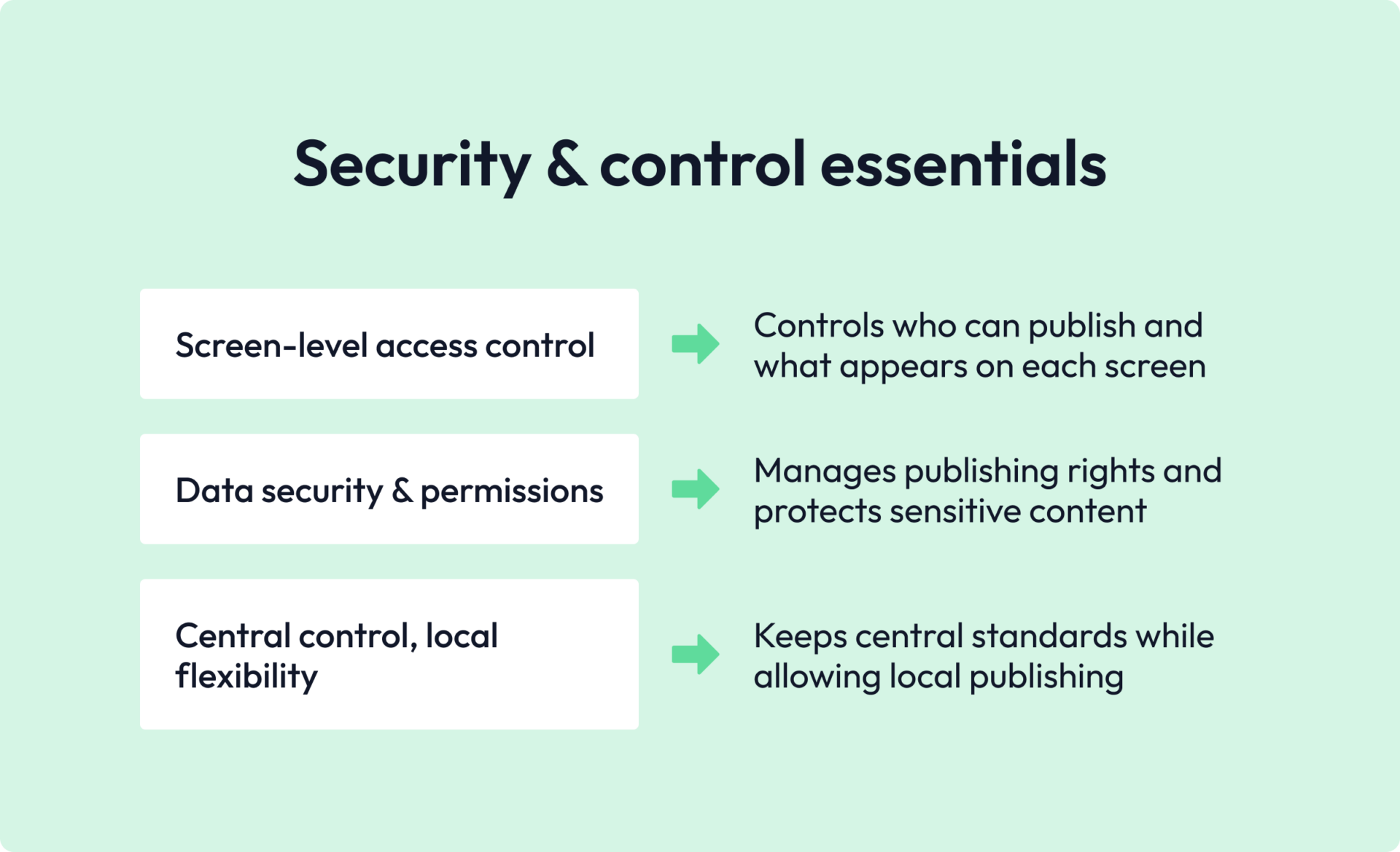 Security & control essentials

Screen-level access control

Controls who can publish and what appears on each screen

Data security & permissions

Manages publishing rights and protects sensitive content

Central control, local flexibility

Keeps central standards while allowing local publishing